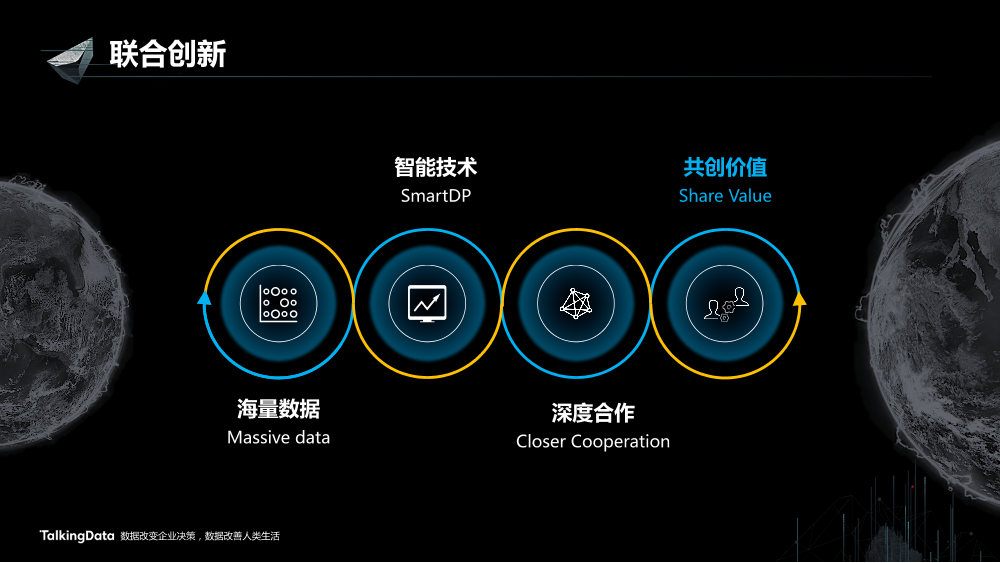 联合创新

智能技术
SmartDP

共创价值
Share Value

海量数据
Massive data

深度合作
Closer Cooperation

TalkingData 数据改变企业决策，数据改善人类生活